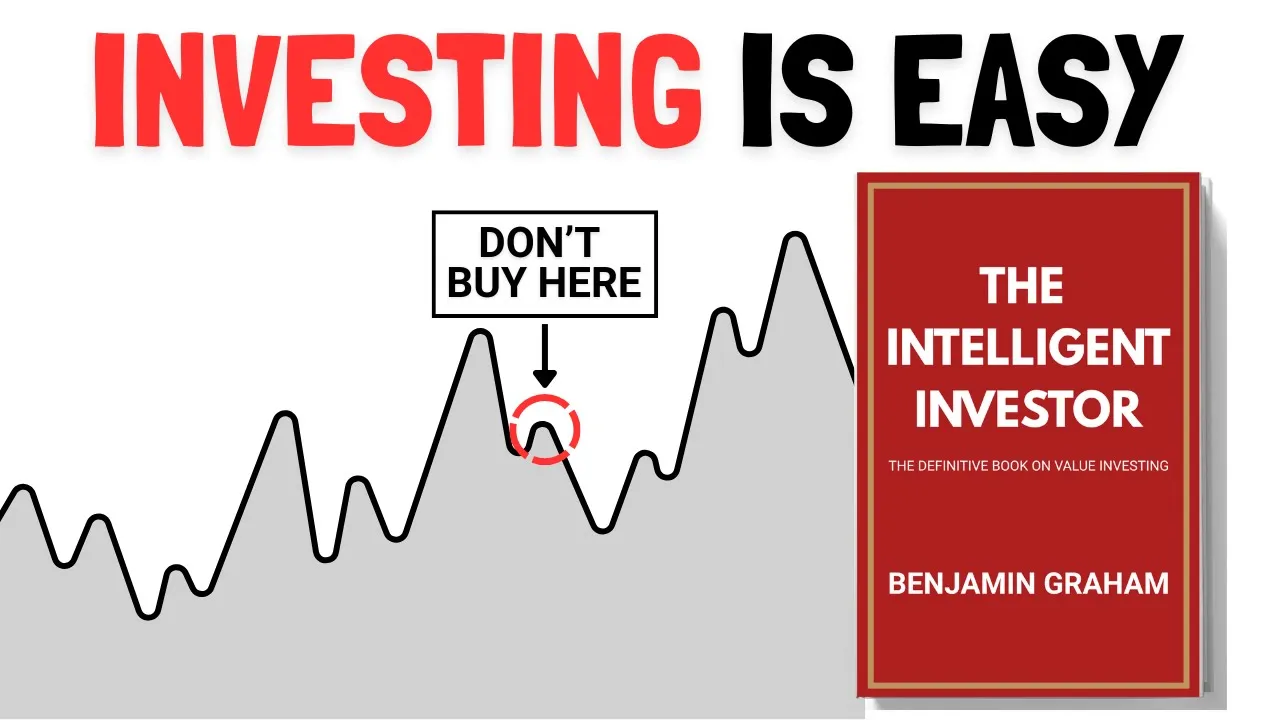 INVESTING IS EASY

DON'T BUY HERE

THE INTELLIGENT INVESTOR

THE DEFINITIVE BOOK ON VALUE INVESTING

BENJAMIN GRAHAM